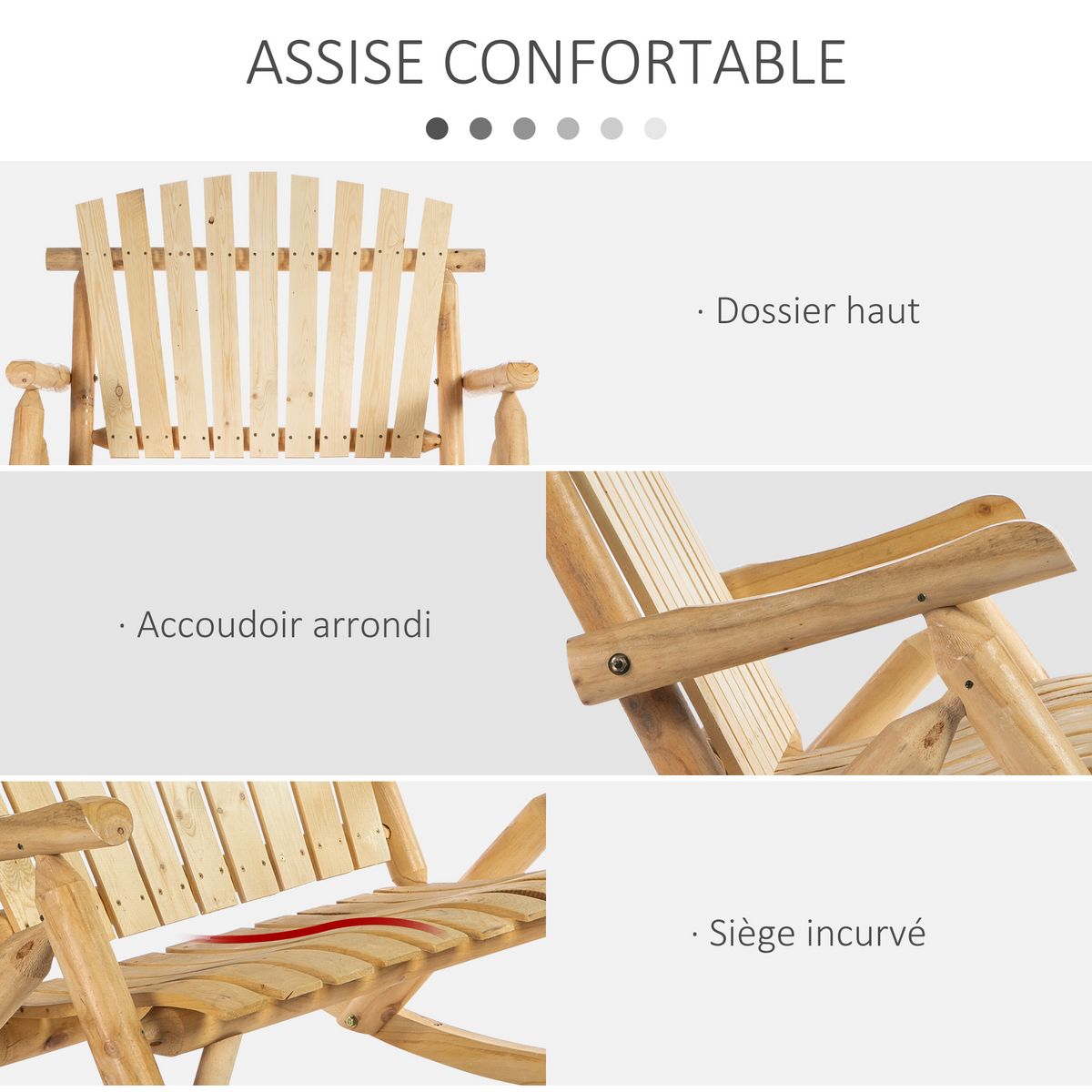 ASSISE CONFORTABLE

· Dossier haut

· Accoudoir arrondi

· Siège incurvé